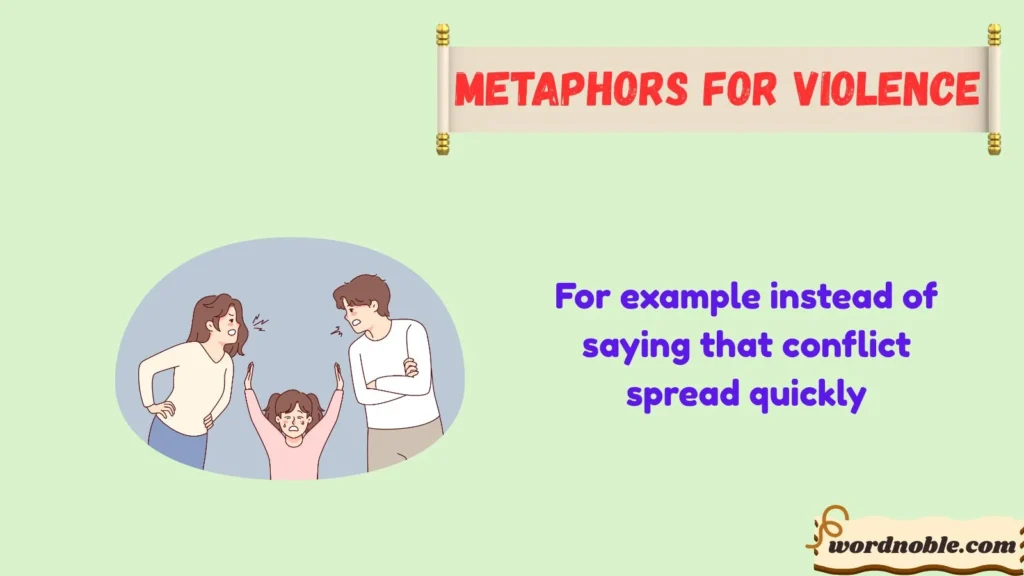 METAPHORS FOR VIOLENCE

For example instead of saying that conflict spread quickly

wordnoble.com